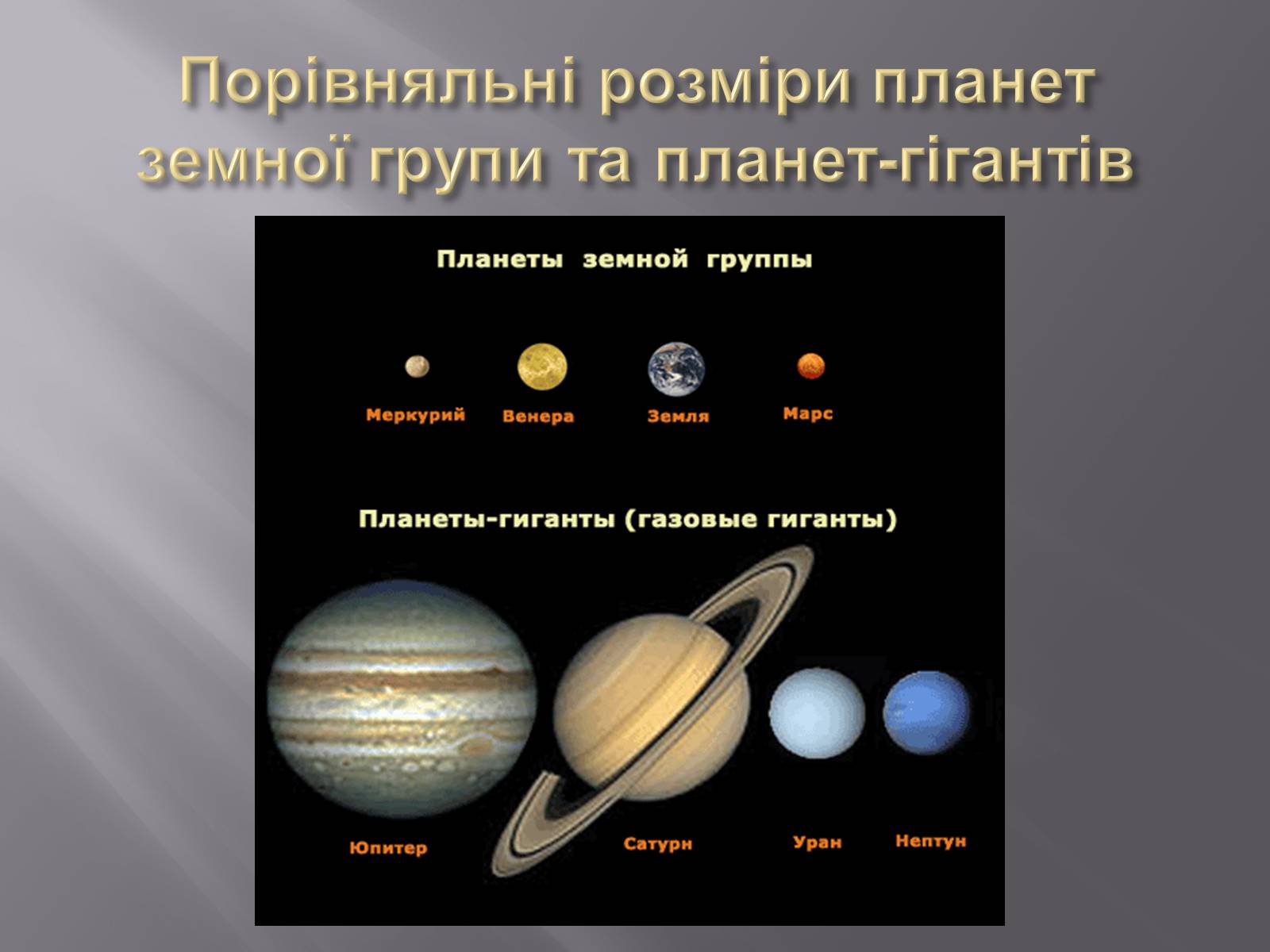 Порівняльні розміри планет земної групи та планет-гігантів

Планеты земной группы

Меркурий Венера Земля Марс

Планеты-гиганты (газовые гиганты)

Юпитер Сатурн Уран Нептун